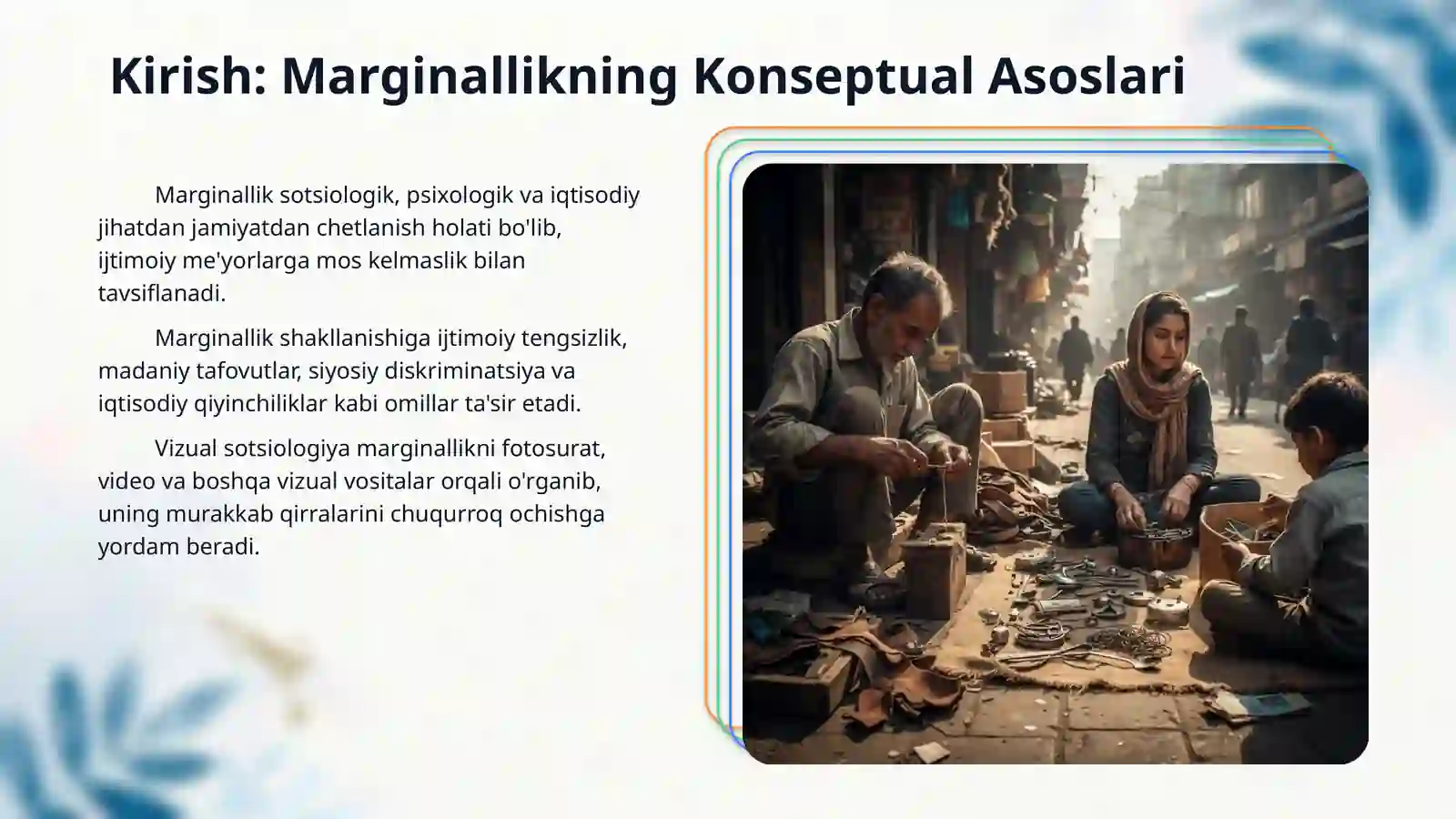 Kirish: Marginallikning Konseptual Asoslari

Marginallik sotsiologik, psixologik va iqtisodiy jihatdan jamiyatdan chetlanish holati bo'lib, ijtimoiy me'yorlarga mos kelmaslik bilan tavsiflanadi.

Marginallik shakllanishiga ijtimoiy tengsizlik, madaniy tafovutlar, siyosiy diskriminatsiya va iqtisodiy qiyinchiliklar kabi omillar ta'sir etadi.

Vizual sotsiologiya marginallikni fotosurat, video va boshqa vizual vositalar orqali o'rganib, uning murakkab qirralarini chuqurroq ochishga yordam beradi.